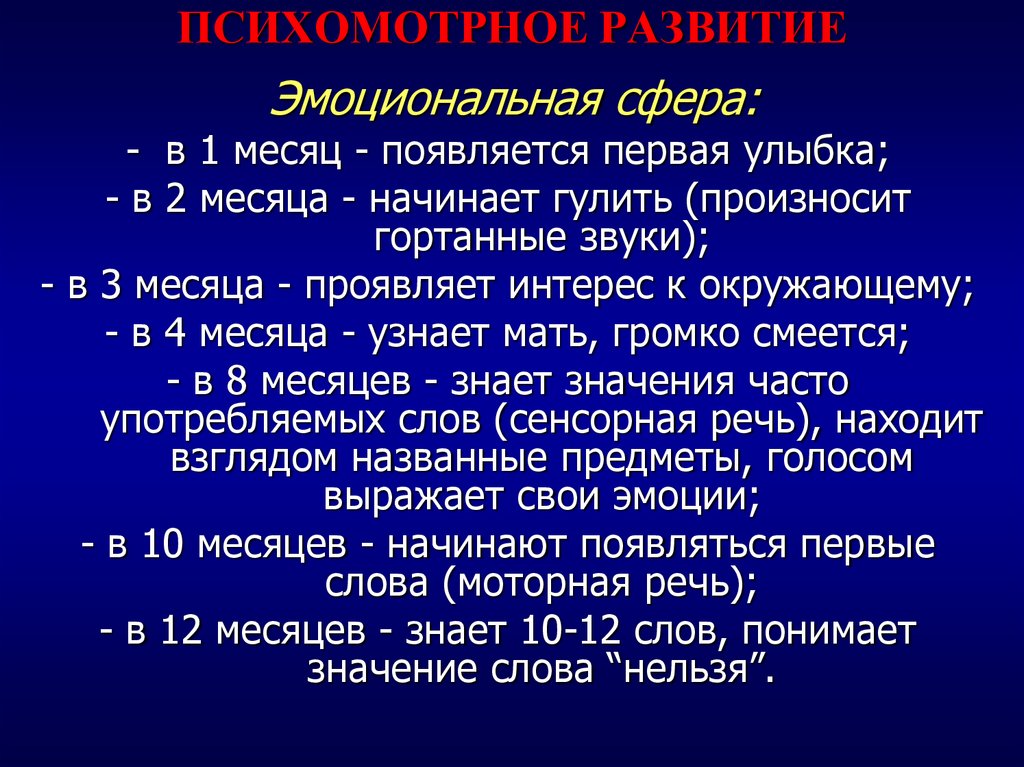 ПСИХОМОТРНОЕ РАЗВИТИЕ

Эмоциональная сфера:

- в 1 месяц - появляется первая улыбка;

- в 2 месяца - начинает гулить (произносит гортанные звуки);

- в 3 месяца - проявляет интерес к окружающему;

- в 4 месяца - узнает мать, громко смеется;

- в 8 месяцев - знает значения часто употребляемых слов (сенсорная речь), находит взглядом названные предметы, голосом выражает свои эмоции;

- в 10 месяцев - начинают появляться первые слова (моторная речь);

- в 12 месяцев - знает 10-12 слов, понимает значение слова “нельзя”.